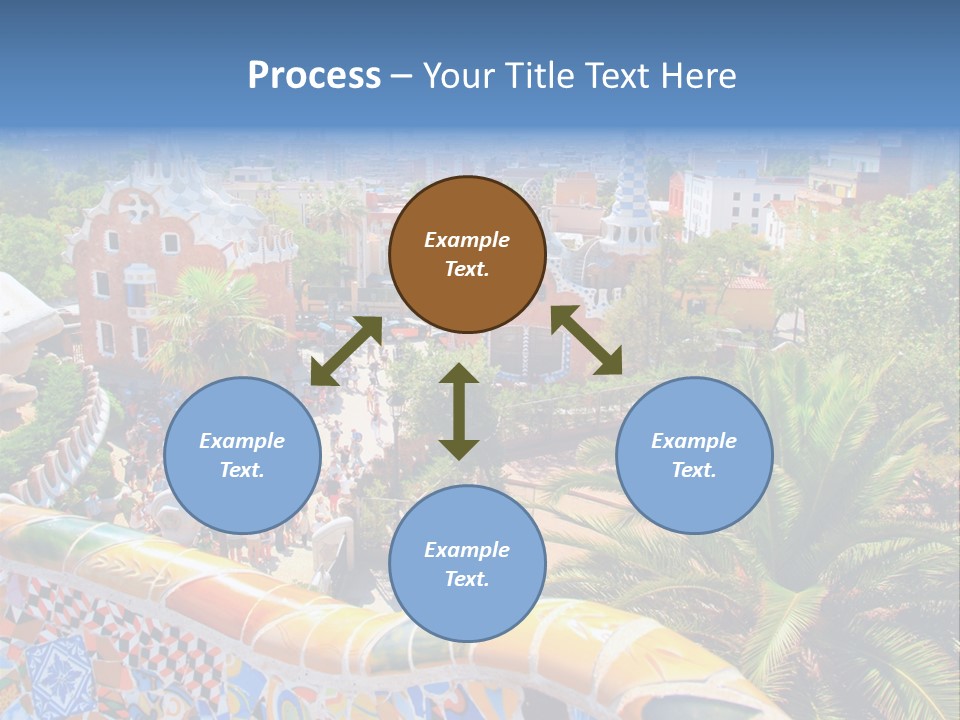 Process – Your Title Text Here

Example Text.

Example Text.

Example Text.

Example Text.